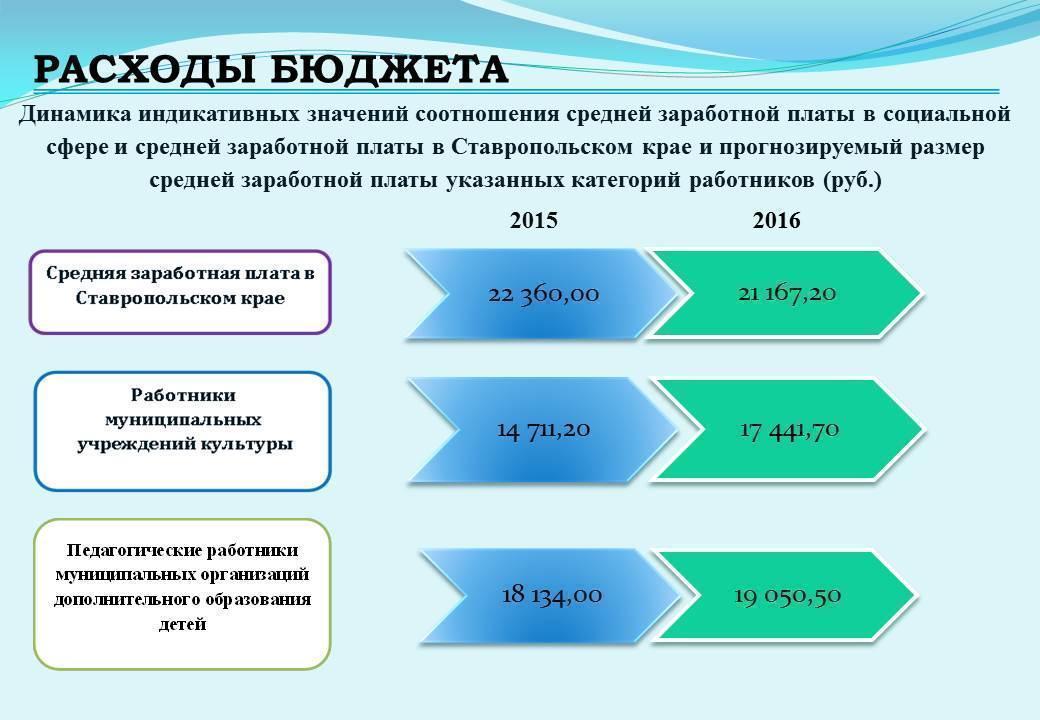 РАСХОДЫ БЮДЖЕТА

Динамика индикативных значений соотношения средней заработной платы в социальной сфере и средней заработной платы в Ставропольском крае и прогнозируемый размер средней заработной платы указанных категорий работников (руб.)

2015

2016

Средняя заработная плата в Ставропольском крае

22 360,00

21 167,20

Работники муниципальных учреждений культуры

14 711,20

17 441,70

Педагогические работники муниципальных организаций дополнительного образования детей

18 134,00

19 050,50